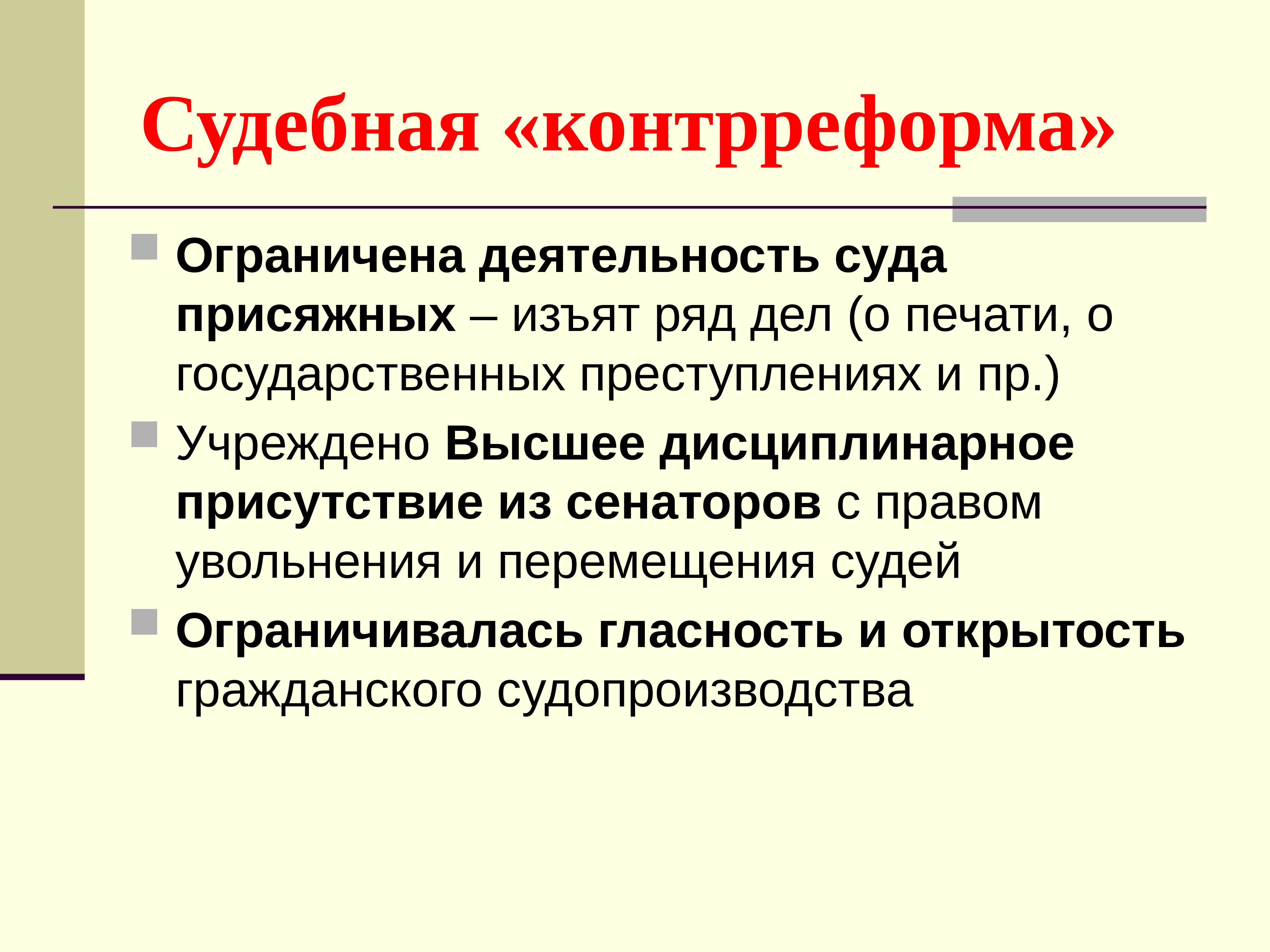 Судебная «контрреформа»

Ограничена деятельность суда присяжных – изъят ряд дел (о печати, о государственных преступлениях и пр.)

Учреждено Высшее дисциплинарное присутствие из сенаторов с правом увольнения и перемещения судей

Ограничивалась гласность и открытость гражданского судопроизводства